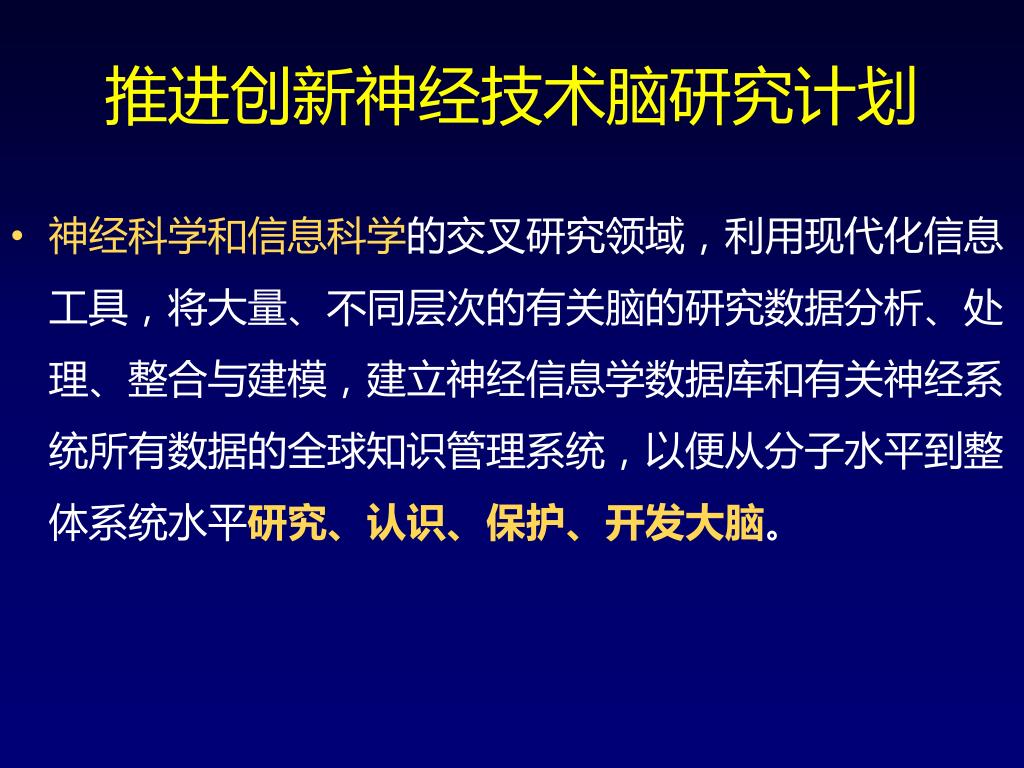 推进创新神经技术脑研究计划

• 神经科学和信息科学的交叉研究领域，利用现代化信息工具，将大量、不同层次的有关脑的研究数据分析、处理、整合与建模，建立神经信息学数据库和有关神经系统所有数据的全球知识管理系统，以便从分子水平到整体系统水平研究、认识、保护、开发大脑。